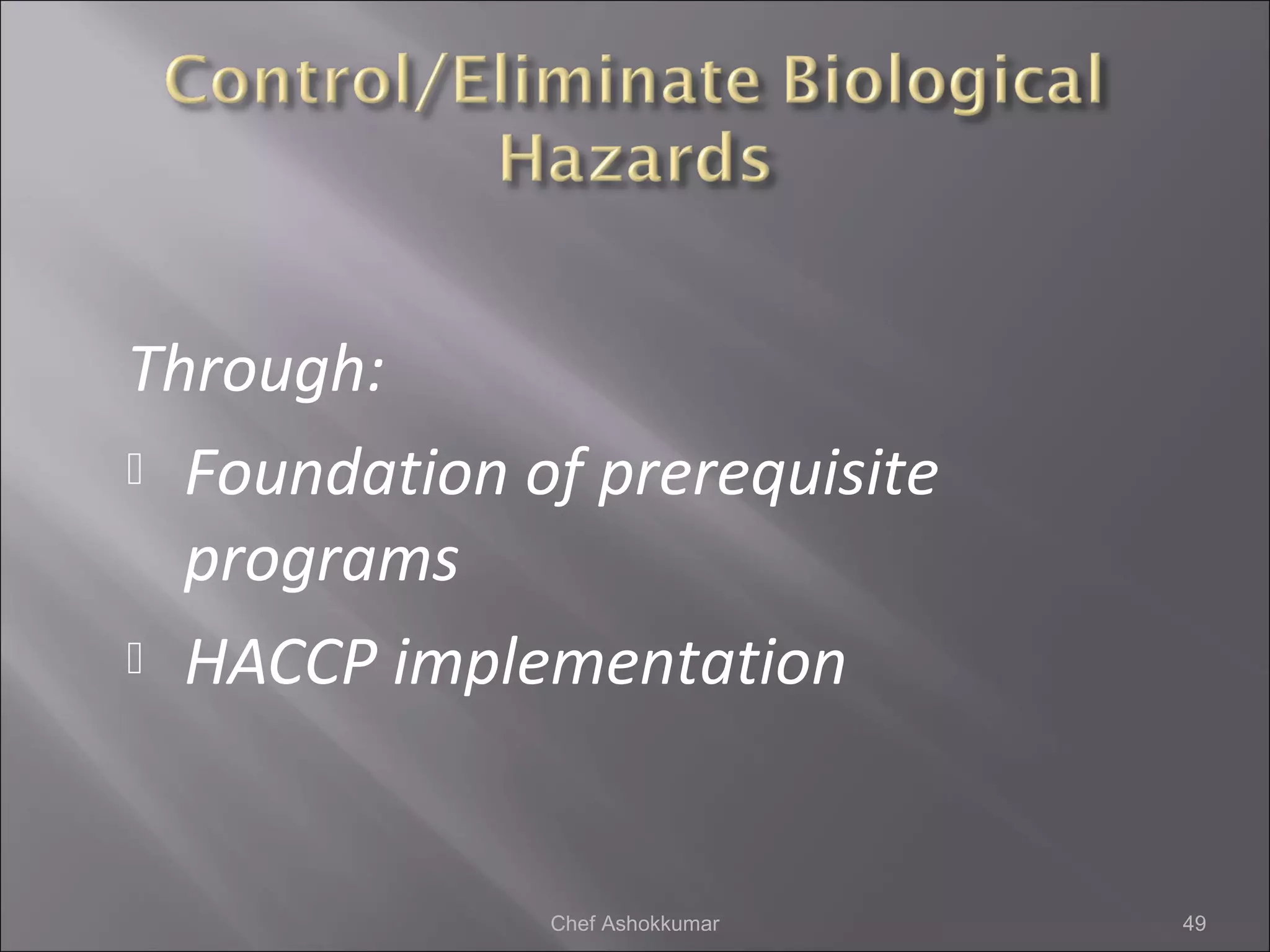 Control/Eliminate Biological Hazards

Through:

- Foundation of prerequisite programs
- HACCP implementation

Chef Ashokkumar

49